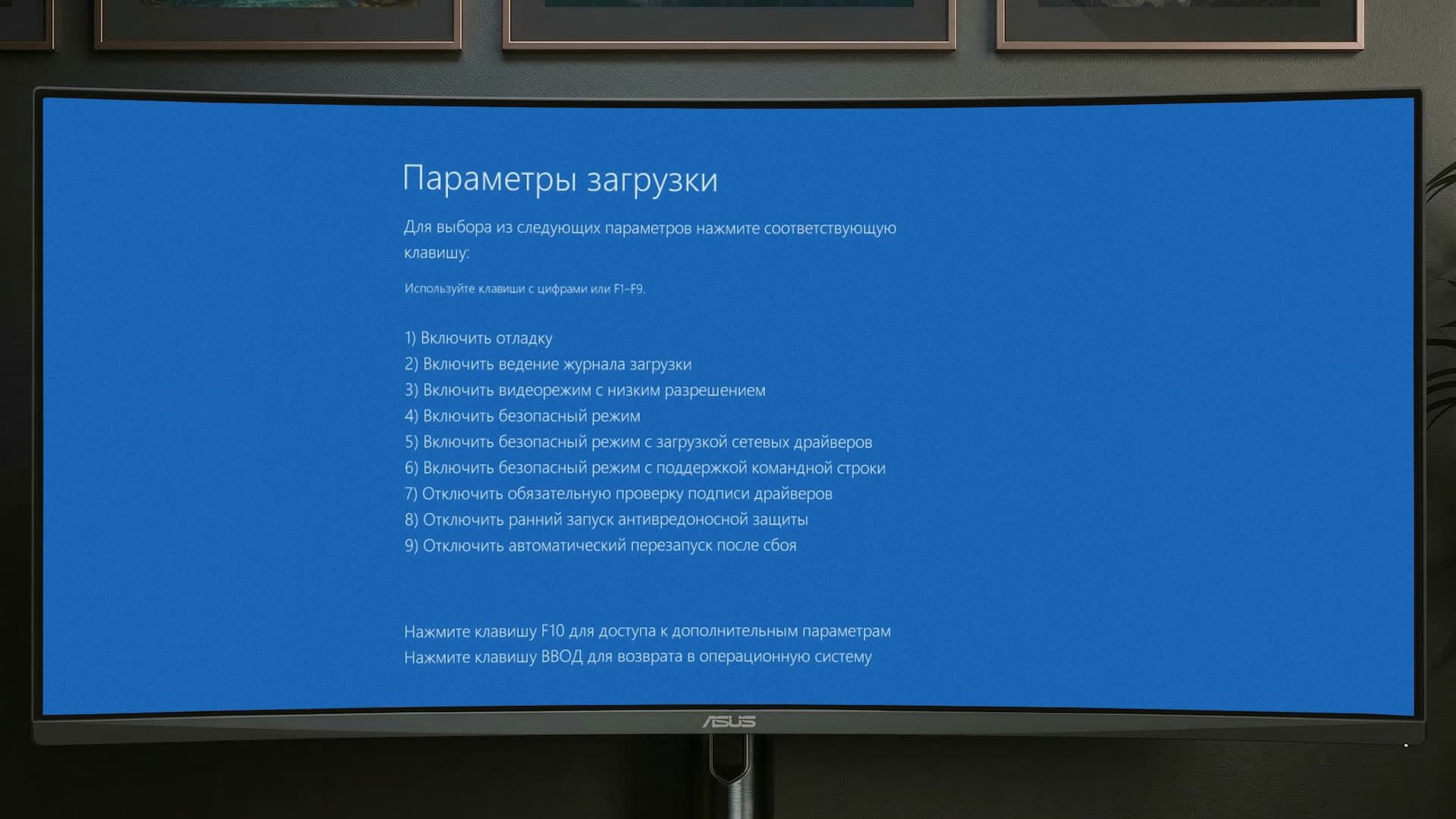 Параметры загрузки

Для выбора из следующих параметров нажмите соответствующую клавишу:

Используйте клавиши с цифрами или F1–F9.

1) Включить отладку
2) Включить ведение журнала загрузки
3) Включить видеорежим с низким разрешением
4) Включить безопасный режим
5) Включить безопасный режим с загрузкой сетевых драйверов
6) Включить безопасный режим с поддержкой командной строки
7) Отключить обязательную проверку подписи драйверов
8) Отключить ранний запуск антивредоносной защиты
9) Отключить автоматический перезапуск после сбоя

Нажмите клавишу F10 для доступа к дополнительным параметрам
Нажмите клавишу ВВОД для возврата в операционную систему

ASUS